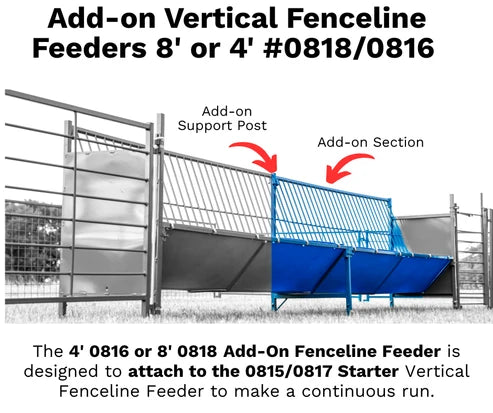 Add-on Vertical Fenceline Feeders 8' or 4' #0818/0816

Add-on Support Post

Add-on Section

The 4' 0816 or 8' 0818 Add-On Fenceline Feeder is designed to attach to the 0815/0817 Starter Vertical Fenceline Feeder to make a continuous run.